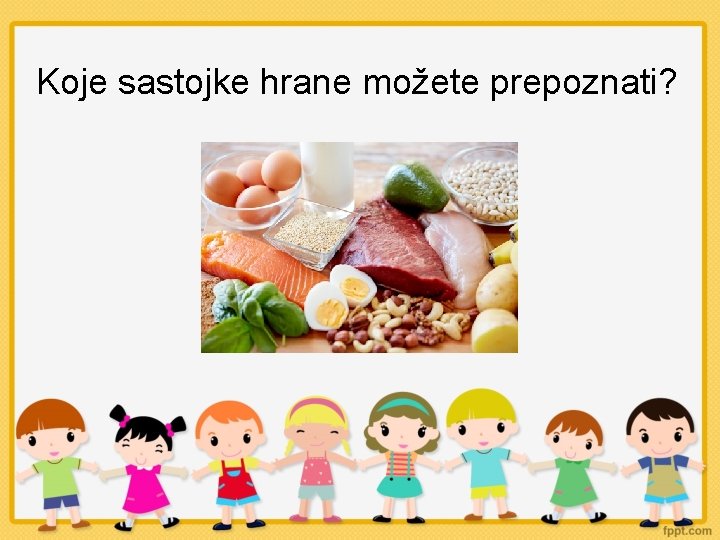 Koje sastojke hrane možete prepoznati?

fppt.com